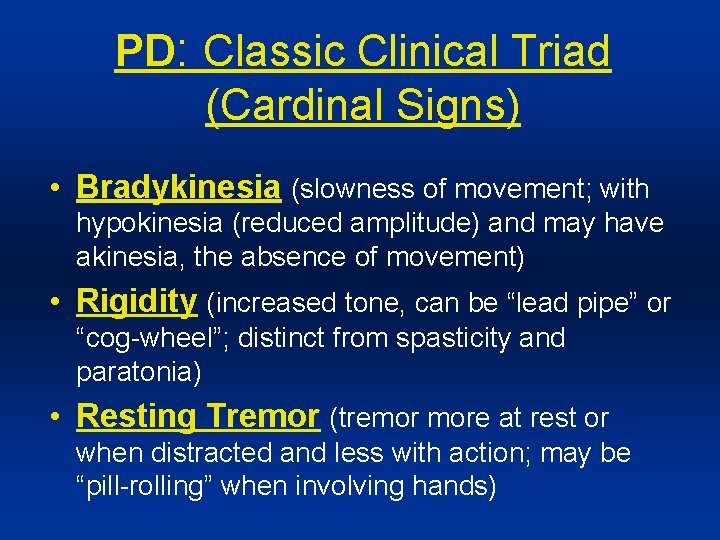 PD: Classic Clinical Triad (Cardinal Signs)

• Bradykinesia (slowness of movement; with hypokinesia (reduced amplitude) and may have akinesia, the absence of movement)

• Rigidity (increased tone, can be “lead pipe” or “cog-wheel”; distinct from spasticity and paratonia)

• Resting Tremor (tremor more at rest or when distracted and less with action; may be “pill-rolling” when involving hands)